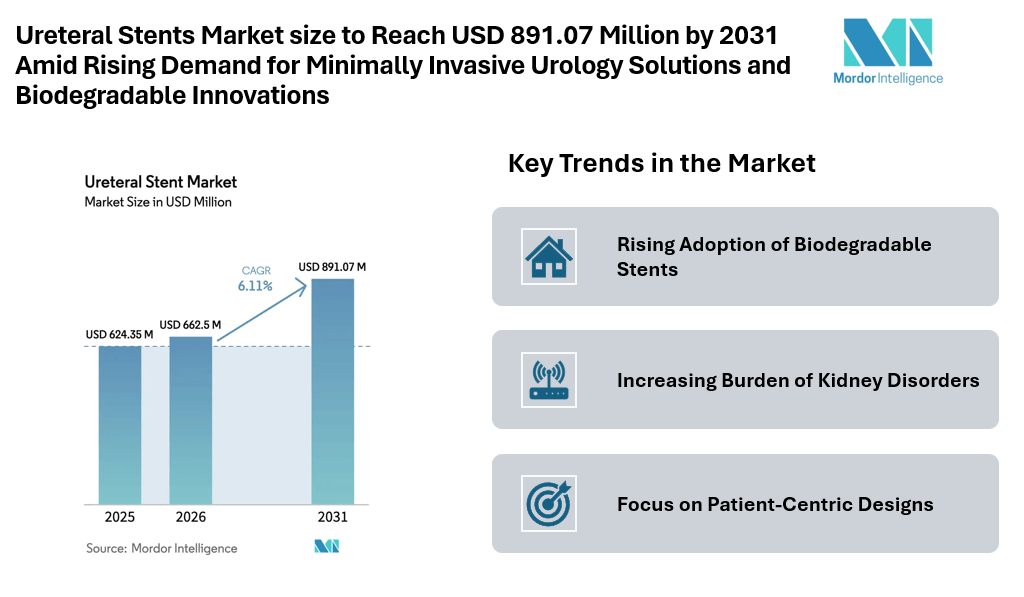 Ureteral Stents Market size to Reach USD 891.07 Million by 2031 Amid Rising Demand for Minimally Invasive Urology Solutions and Biodegradable Innovations

Mordor Intelligence

Ureteral Stent Market
Market Size in USD Million

CAGR
6.11%

USD 624.35 M
USD 662.5 M
USD 891.07 M

2025
2026
2031

Source: Mordor Intelligence

Key Trends in the Market

Rising Adoption of Biodegradable Stents

Increasing Burden of Kidney Disorders

Focus on Patient-Centric Designs